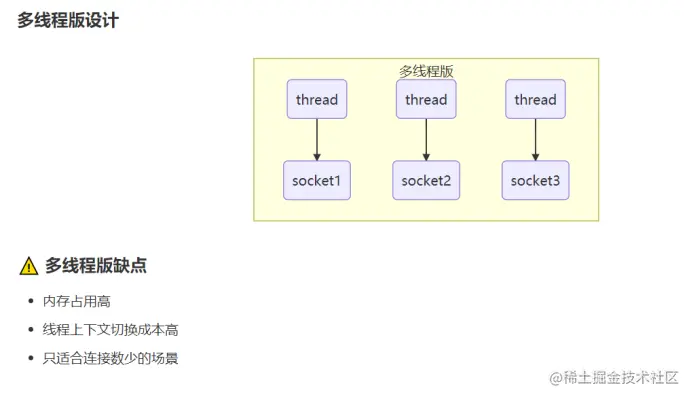 多线程版设计

多线程版

thread thread thread

socket1 socket2 socket3

⚠ 多线程版缺点

- 内存占用高
- 线程上下文切换成本高
- 只适合连接数少的场景

@稀土掘金技术社区